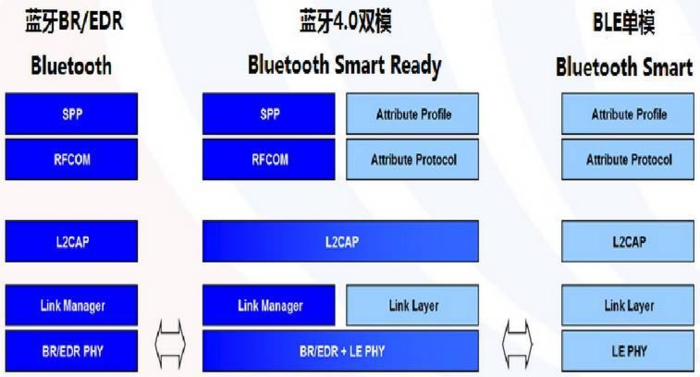 蓝牙BR/EDR

Bluetooth

SPP

RFCOM

L2CAP

Link Manager

BR/EDR PHY

蓝牙4.0双模

Bluetooth Smart Ready

SPP

Attribute Profile

RFCOM

Attribute Protocol

L2CAP

Link Manager

Link Layer

BR/EDR + LE PHY

BLE单模

Bluetooth Smart

Attribute Profile

Attribute Protocol

L2CAP

Link Layer

LE PHY